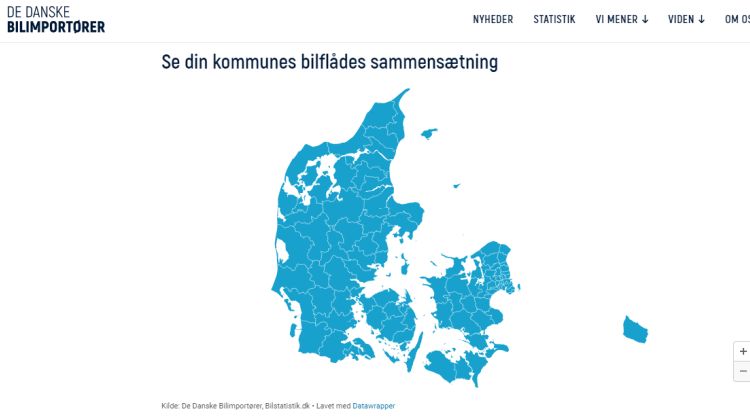 DE DANSKE
BILIMPORTØRER

NYHEDER STATISTIK VI MENER ↓ VIDEN ↓ OM OS

Se din kommunes bilflådes sammensætning

+
−

Kilde: De Danske Bilimportører, Bilstatistik.dk • Lavet med Datawrapper